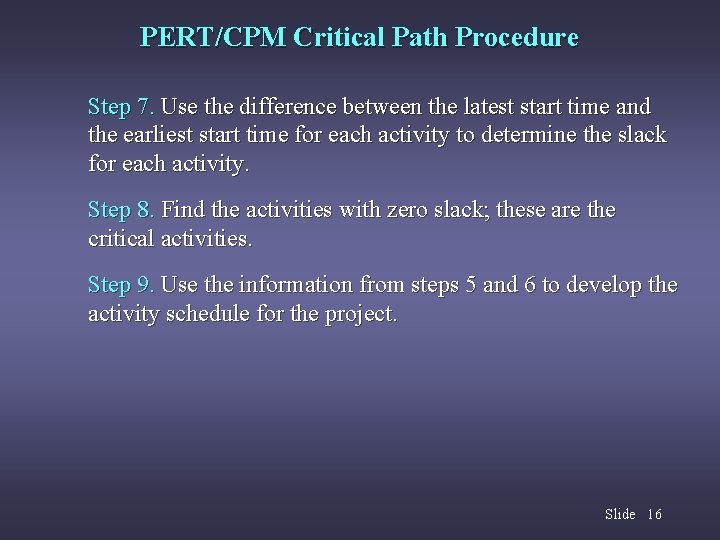 PERT/CPM Critical Path Procedure

Step 7. Use the difference between the latest start time and the earliest start time for each activity to determine the slack for each activity.

Step 8. Find the activities with zero slack; these are the critical activities.

Step 9. Use the information from steps 5 and 6 to develop the activity schedule for the project.

Slide 16